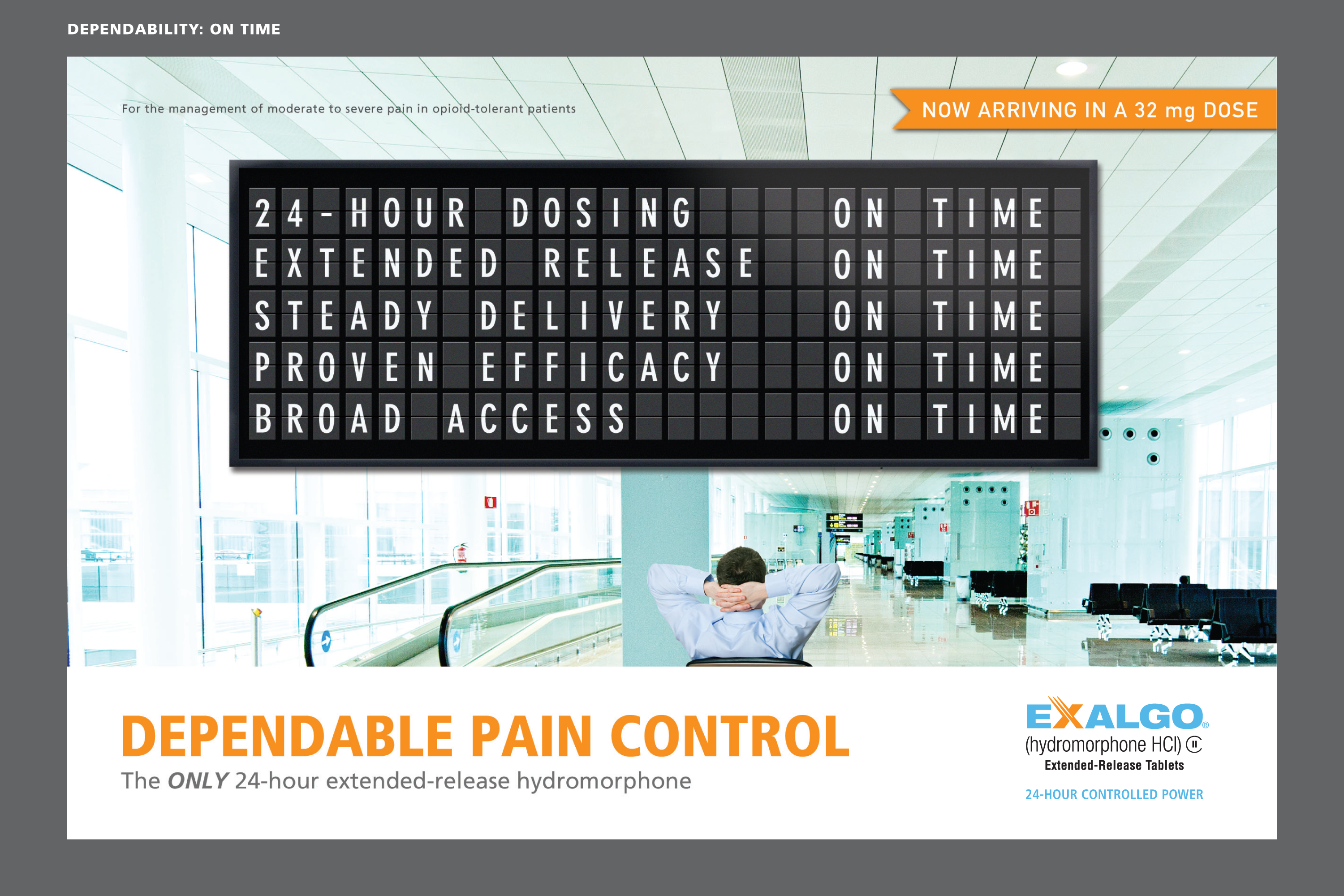 DEPENDABILITY: ON TIME

For the management of moderate to severe pain in opioid-tolerant patients

NOW ARRIVING IN A 32 mg DOSE

24-HOUR DOSING ON TIME
EXTENDED RELEASE ON TIME
STEADY DELIVERY ON TIME
PROVEN EFFICACY ON TIME
BROAD ACCESS ON TIME

DEPENDABLE PAIN CONTROL

The ONLY 24-hour extended-release hydromorphone

EXALGO®
(hydromorphone HCl) CII
Extended-Release Tablets

24-HOUR CONTROLLED POWER